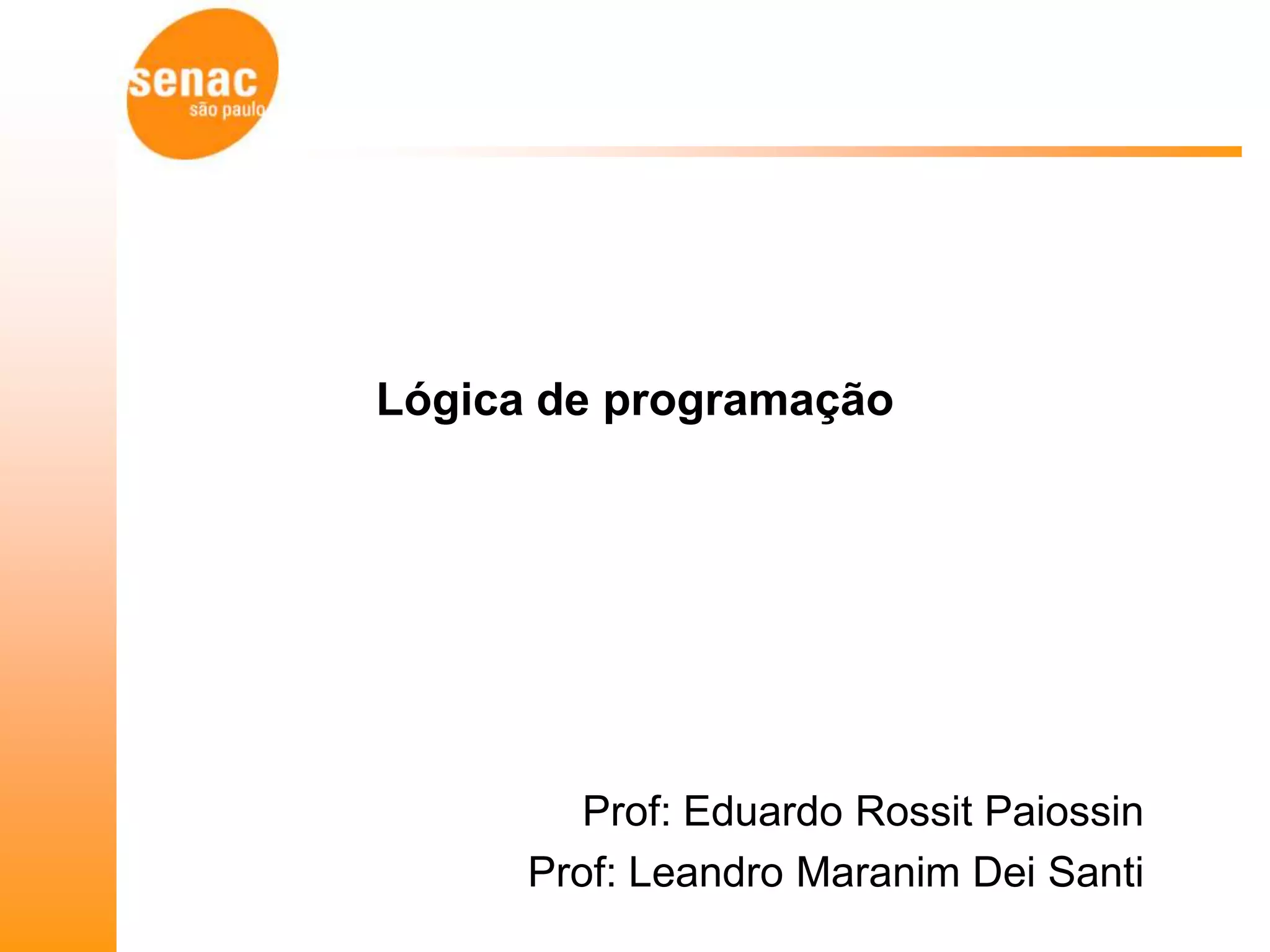 senac
são paulo

Lógica de programação

Prof: Eduardo Rossit Paiossin
Prof: Leandro Maranim Dei Santi